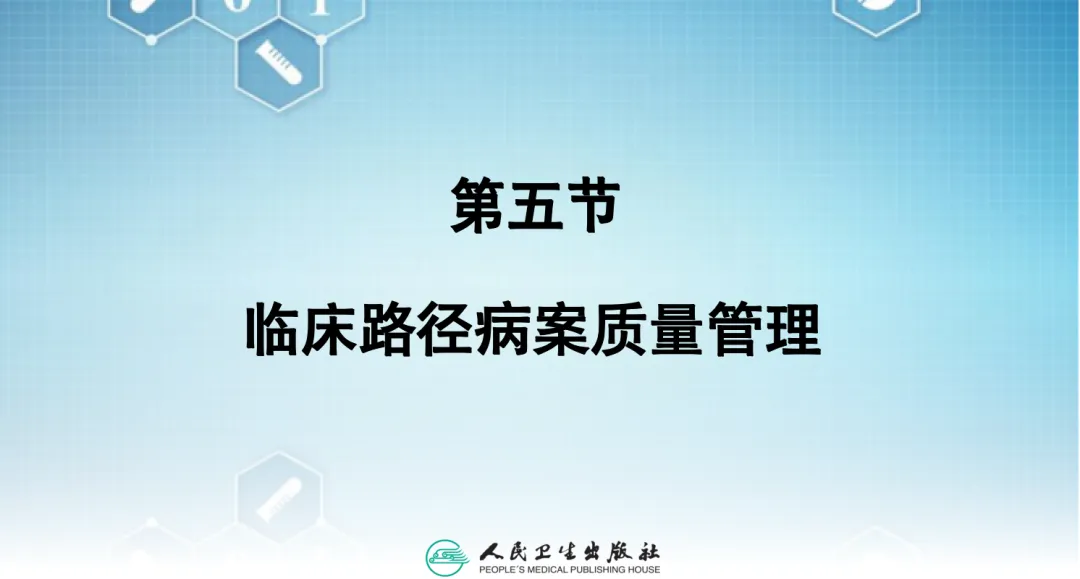 第五节

临床路径病案质量管理

人民卫生出版社
PEOPLE'S MEDICAL PUBLISHING HOUSE